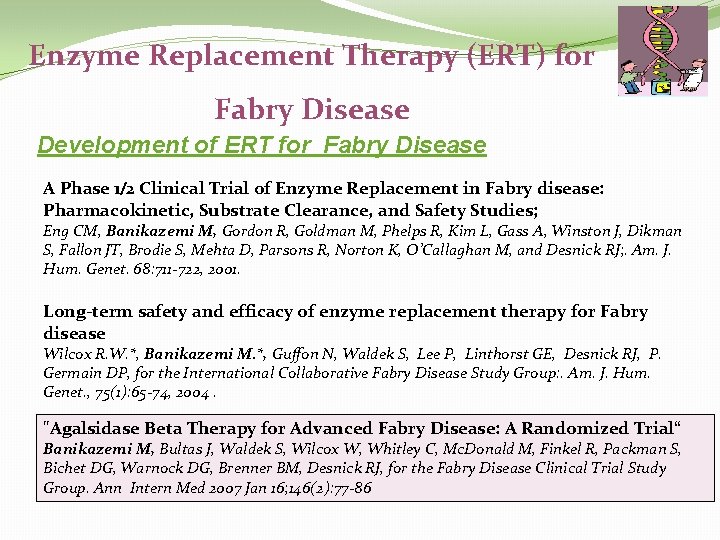 Enzyme Replacement Therapy (ERT) for Fabry Disease

Development of ERT for Fabry Disease

A Phase 1/2 Clinical Trial of Enzyme Replacement in Fabry disease: Pharmacokinetic, Substrate Clearance, and Safety Studies;
Eng CM, Banikazemi M, Gordon R, Goldman M, Phelps R, Kim L, Gass A, Winston J, Dikman S, Fallon JT, Brodie S, Mehta D, Parsons R, Norton K, O'Callaghan M, and Desnick RJ;. Am. J. Hum. Genet. 68:711-722, 2001.

Long-term safety and efficacy of enzyme replacement therapy for Fabry disease
Wilcox R.W.*, Banikazemi M.*, Guffon N, Waldek S, Lee P, Linthorst GE, Desnick RJ, P. Germain DP, for the International Collaborative Fabry Disease Study Group:. Am. J. Hum. Genet., 75(1):65-74, 2004 .

"Agalsidase Beta Therapy for Advanced Fabry Disease: A Randomized Trial"
Banikazemi M, Bultas J, Waldek S, Wilcox W, Whitley C, McDonald M, Finkel R, Packman S, Bichet DG, Warnock DG, Brenner BM, Desnick RJ, for the Fabry Disease Clinical Trial Study Group. Ann Intern Med 2007 Jan 16;146(2):77-86